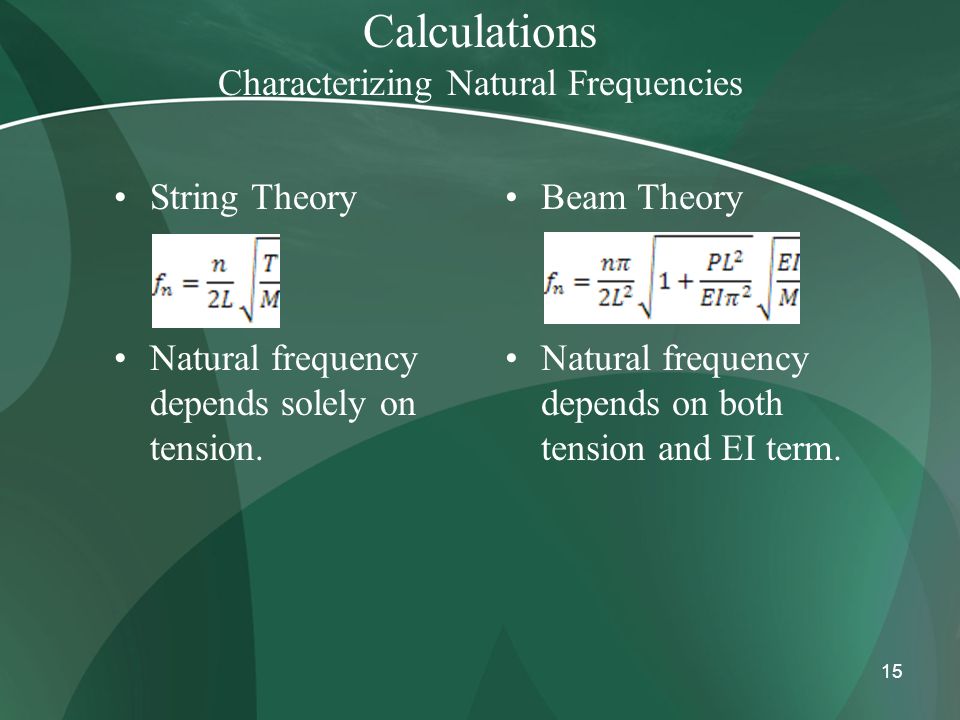 Calculations
Characterizing Natural Frequencies

• String Theory

$f_n = \frac{n}{2L}\sqrt{\frac{T}{M}}$

• Natural frequency depends solely on tension.

• Beam Theory

$f_n = \frac{n\pi}{2L^2}\sqrt{1+\frac{PL^2}{EI\pi^2}}\sqrt{\frac{EI}{M}}$

• Natural frequency depends on both tension and EI term.

15